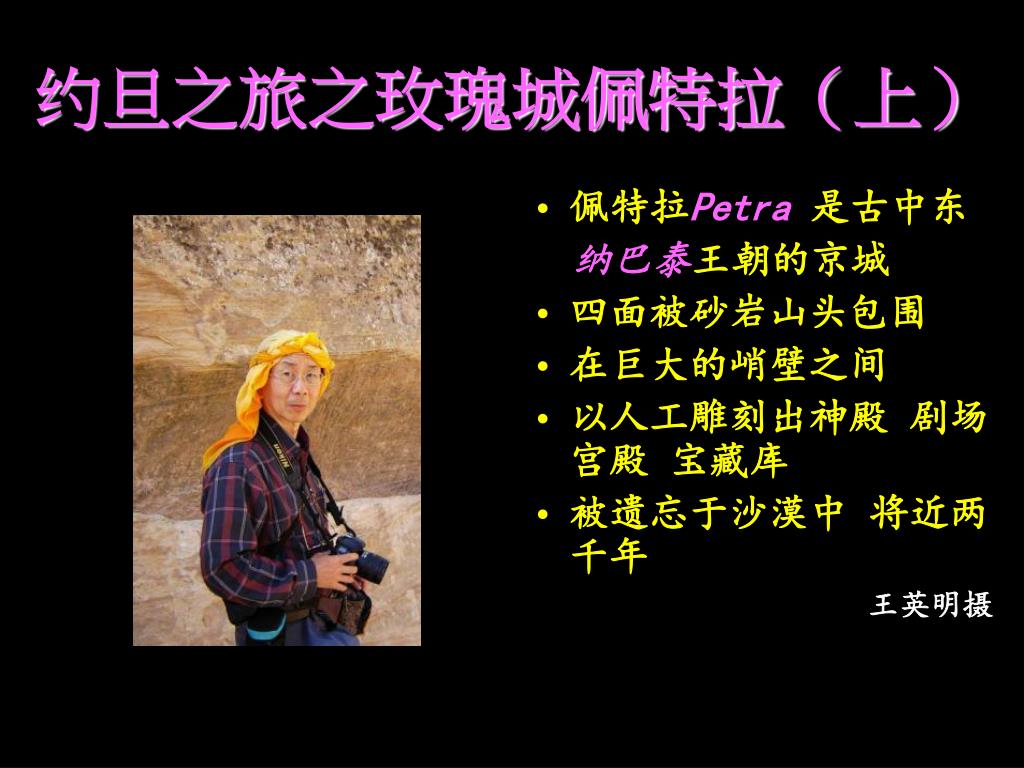 约旦之旅之玫瑰城佩特拉（上）

• 佩特拉Petra 是古中东纳巴泰王朝的京城
• 四面被砂岩山头包围
• 在巨大的峭壁之间
• 以人工雕刻出神殿 剧场 宫殿 宝藏库
• 被遗忘于沙漠中 将近两千年

王英明摄